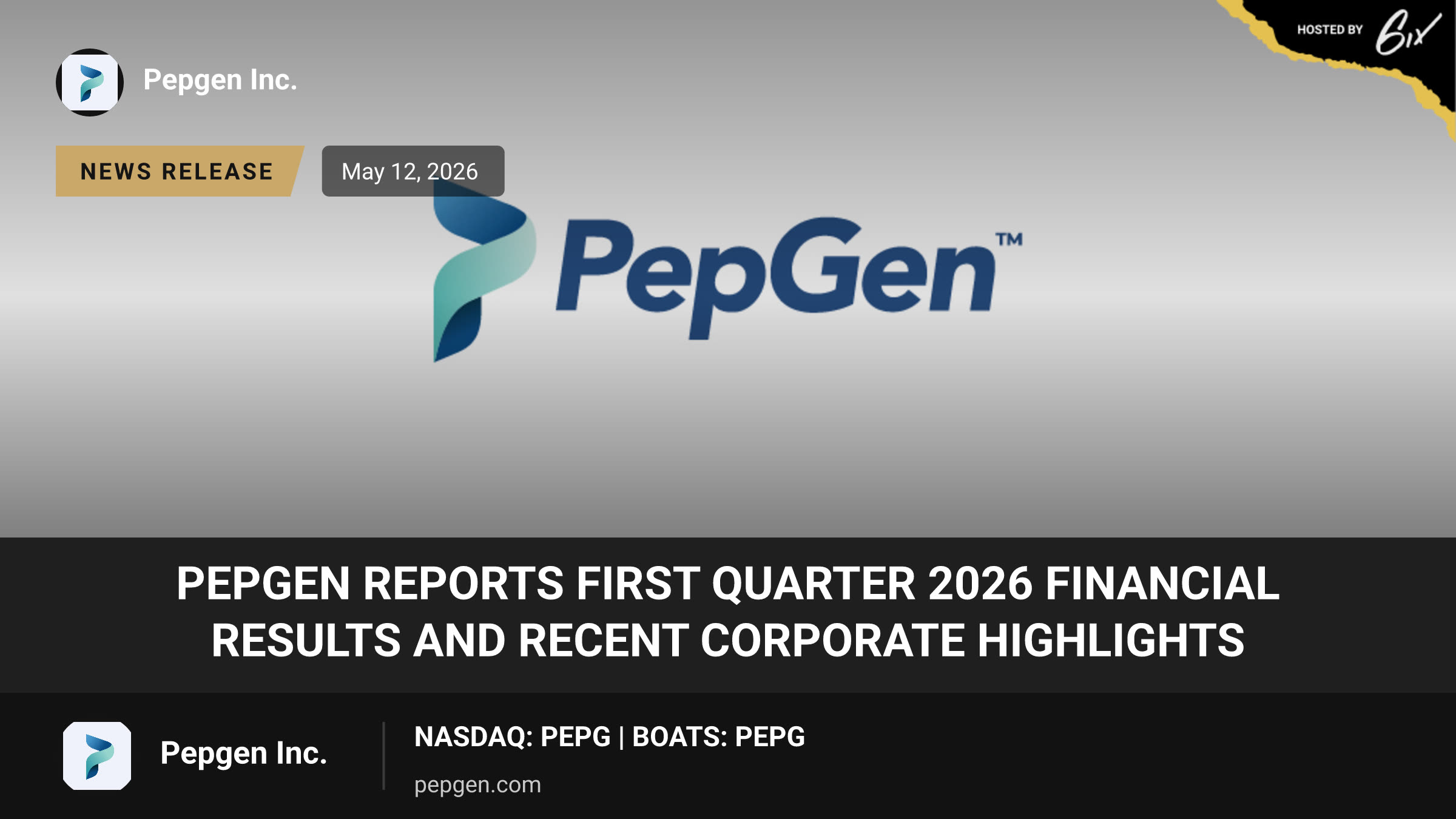 HOSTED BY 6ix

Pepgen Inc.

NEWS RELEASE

May 12, 2026

PepGen™

PEPGEN REPORTS FIRST QUARTER 2026 FINANCIAL RESULTS AND RECENT CORPORATE HIGHLIGHTS

Pepgen Inc.

NASDAQ: PEPG | BOATS: PEPG

pepgen.com